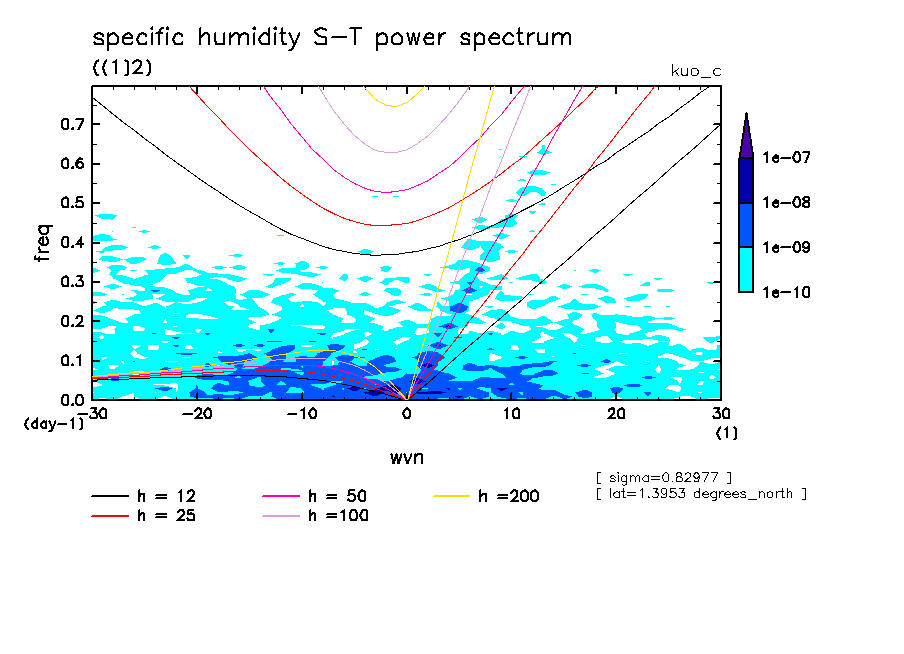 specific humidity S-T power spectrum
((1)2)

kuo_c

freq

0.7
0.6
0.5
0.4
0.3
0.2
0.1
0.0
(day-1)

-30 -20 -10 0 10 20 30
(1)

wvn

1e-07
1e-08
1e-09
1e-10

[ sigma=0.82977 ]
[ lat=1.3953 degrees_north ]

h = 12
h = 25
h = 50
h =100
h =200